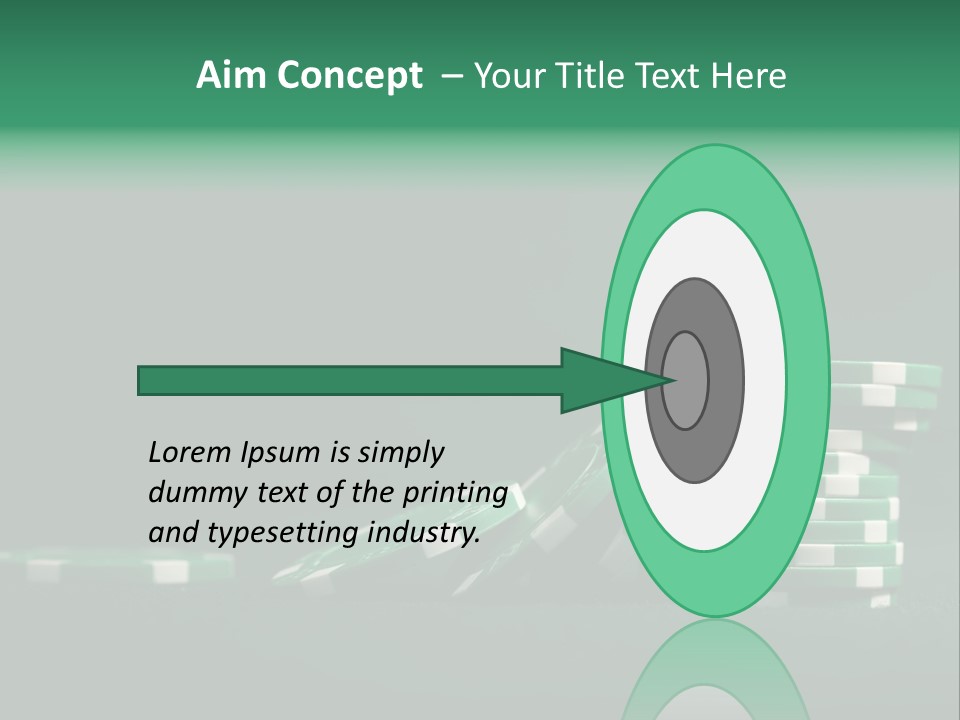 Aim Concept – Your Title Text Here

Lorem Ipsum is simply dummy text of the printing and typesetting industry.